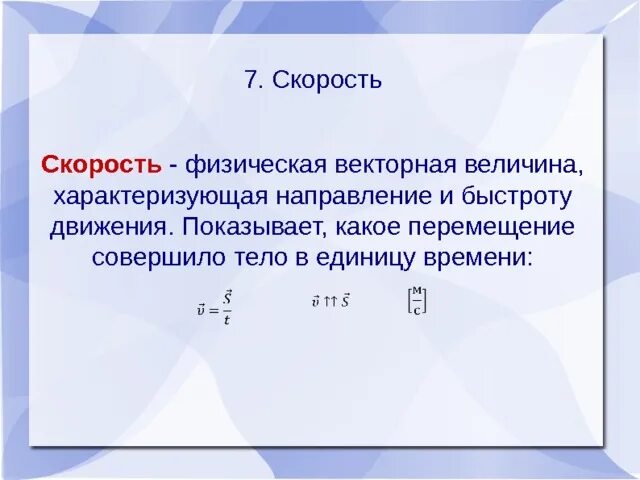 7. Скорость

Скорость - физическая векторная величина, характеризующая направление и быстроту движения. Показывает, какое перемещение совершило тело в единицу времени:

$\vec{v} = \frac{\vec{S}}{t}$ $\vec{v} \uparrow\uparrow \vec{S}$ $\left[\frac{м}{с}\right]$